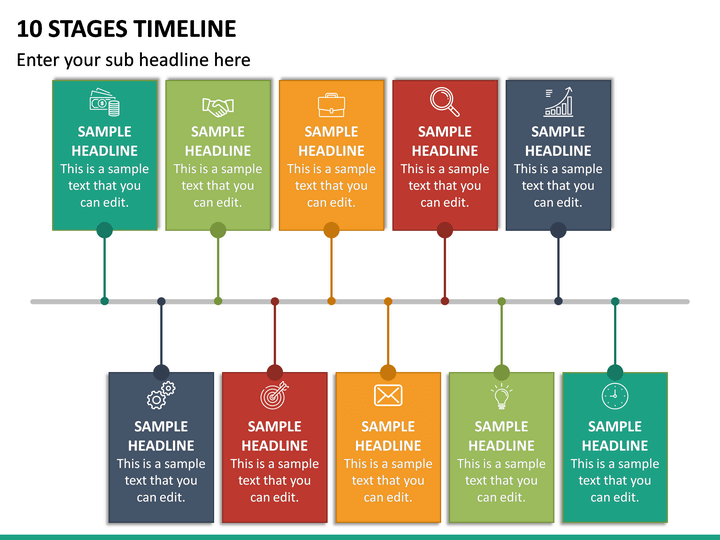 10 STAGES TIMELINE

Enter your sub headline here

SAMPLE HEADLINE
This is a sample text that you can edit.

SAMPLE HEADLINE
This is a sample text that you can edit.

SAMPLE HEADLINE
This is a sample text that you can edit.

SAMPLE HEADLINE
This is a sample text that you can edit.

SAMPLE HEADLINE
This is a sample text that you can edit.

SAMPLE HEADLINE
This is a sample text that you can edit.

SAMPLE HEADLINE
This is a sample text that you can edit.

SAMPLE HEADLINE
This is a sample text that you can edit.

SAMPLE HEADLINE
This is a sample text that you can edit.

SAMPLE HEADLINE
This is a sample text that you can edit.